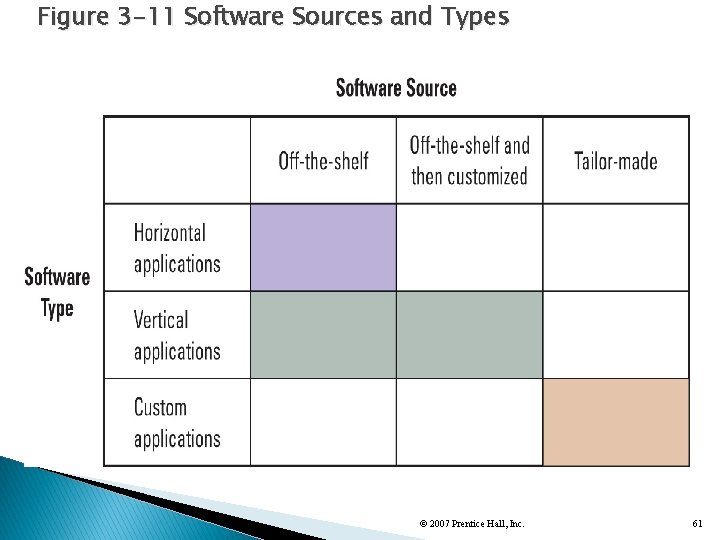 Figure 3-11 Software Sources and Types

Software Source

Software Type

| | Off-the-shelf | Off-the-shelf and then customized | Tailor-made |
|---|---|---|---|
| Horizontal applications | | | |
| Vertical applications | | | |
| Custom applications | | | |

© 2007 Prentice Hall, Inc.

61